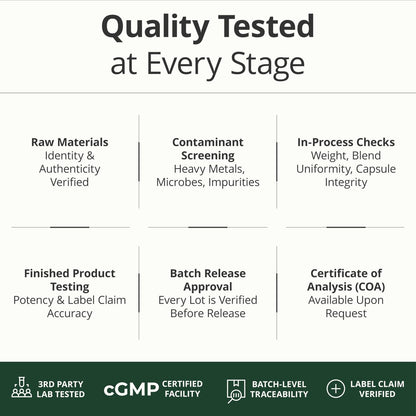 Quality Tested
at Every Stage

Raw Materials
Identity & Authenticity Verified

Contaminant Screening
Heavy Metals, Microbes, Impurities

In-Process Checks
Weight, Blend Uniformity, Capsule Integrity

Finished Product Testing
Potency & Label Claim Accuracy

Batch Release Approval
Every Lot is Verified Before Release

Certificate of Analysis (COA)
Available Upon Request

3RD PARTY LAB TESTED

cGMP CERTIFIED FACILITY

BATCH-LEVEL TRACEABILITY

LABEL CLAIM VERIFIED